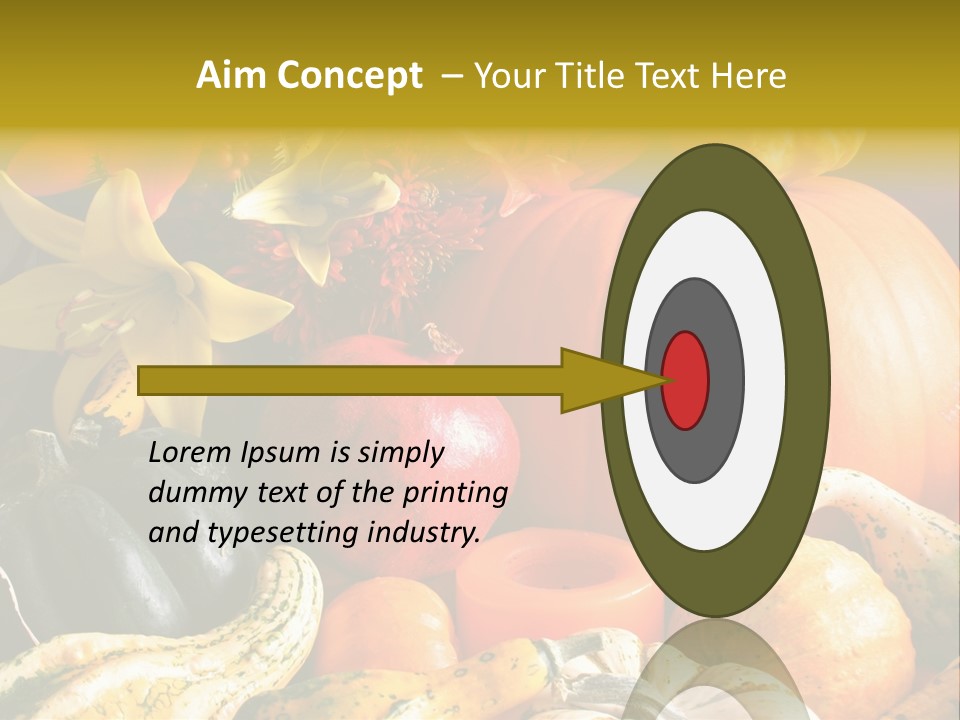 Aim Concept – Your Title Text Here

Lorem Ipsum is simply dummy text of the printing and typesetting industry.